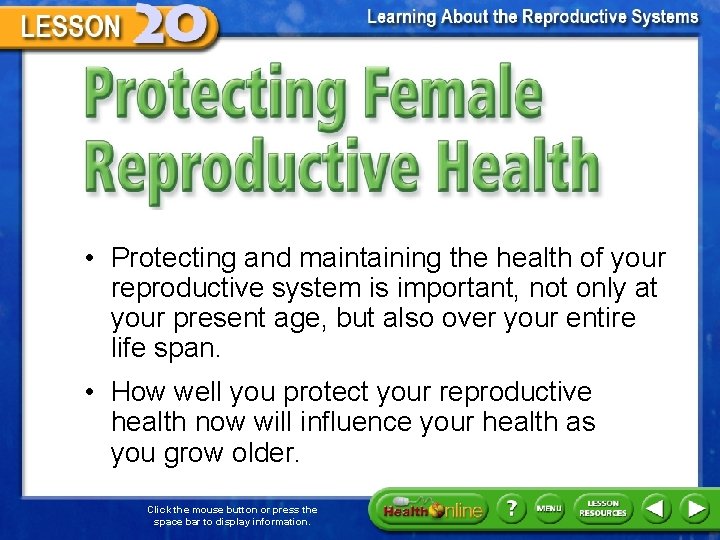 LESSON 20

Learning About the Reproductive Systems

Protecting Female Reproductive Health

• Protecting and maintaining the health of your reproductive system is important, not only at your present age, but also over your entire life span.

• How well you protect your reproductive health now will influence your health as you grow older.

Click the mouse button or press the space bar to display information.

Health Online

?

MENU

LESSON RESOURCES